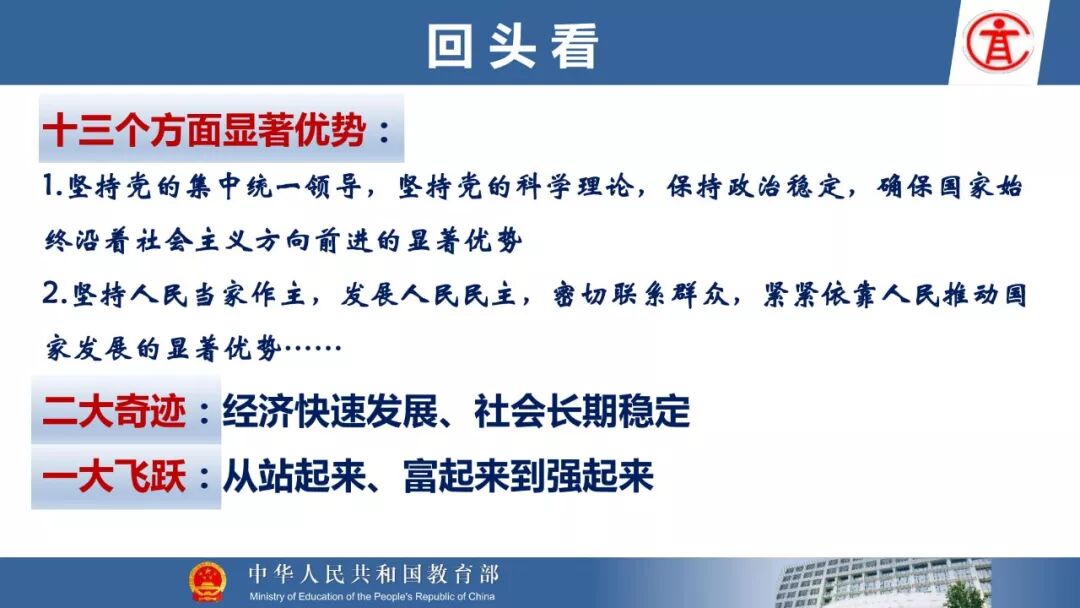 回头看

十三个方面显著优势：

1.坚持党的集中统一领导，坚持党的科学理论，保持政治稳定，确保国家始终沿着社会主义方向前进的显著优势

2.坚持人民当家作主，发展人民民主，密切联系群众，紧紧依靠人民推动国家发展的显著优势……

二大奇迹：经济快速发展、社会长期稳定

一大飞跃：从站起来、富起来到强起来

中华人民共和国教育部
Ministry of Education of the People's Republic of China